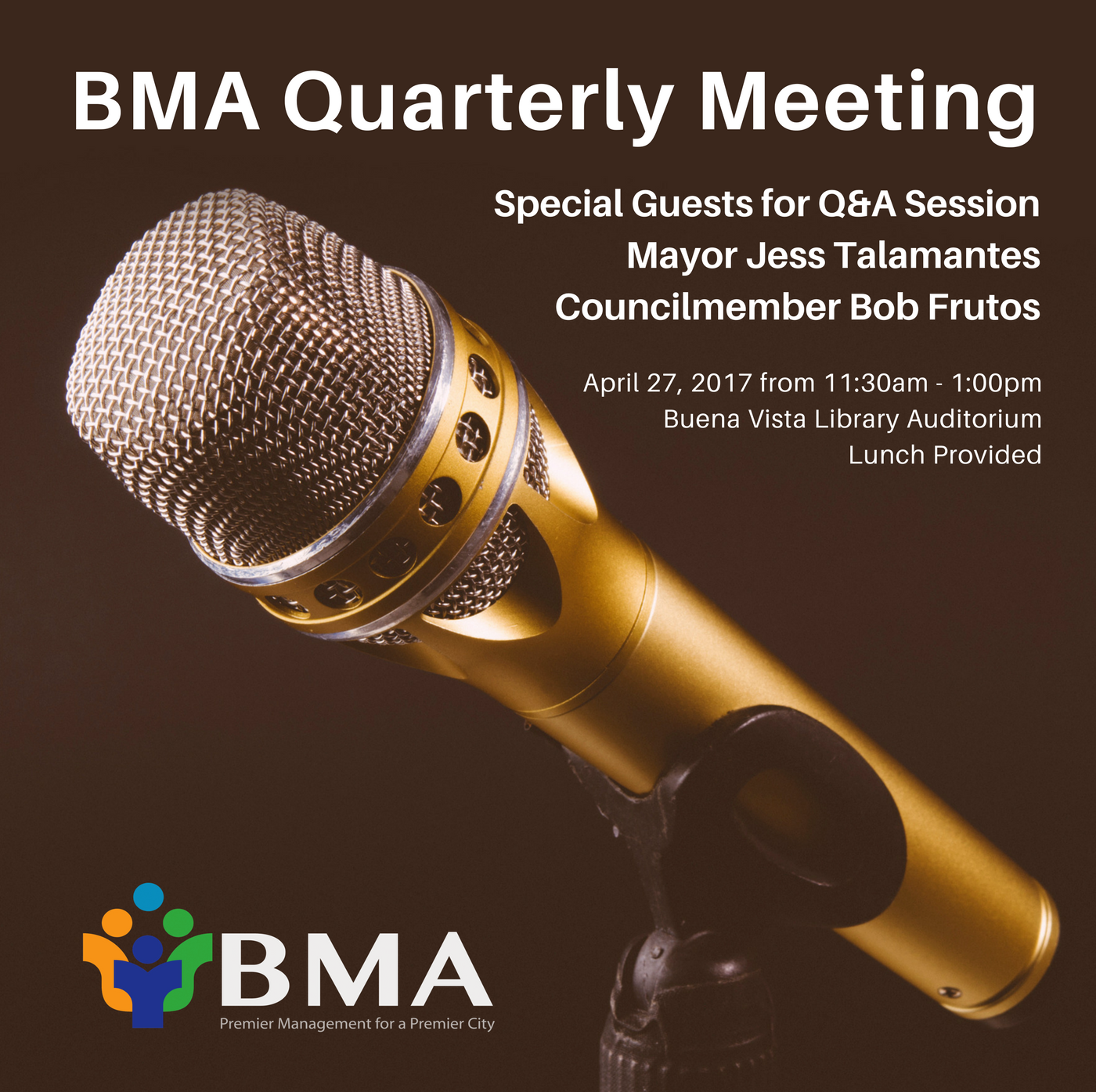 BMA Quarterly Meeting

Special Guests for Q&A Session
Mayor Jess Talamantes
Councilmember Bob Frutos

April 27, 2017 from 11:30am - 1:00pm
Buena Vista Library Auditorium
Lunch Provided

BMA
Premier Management for a Premier City